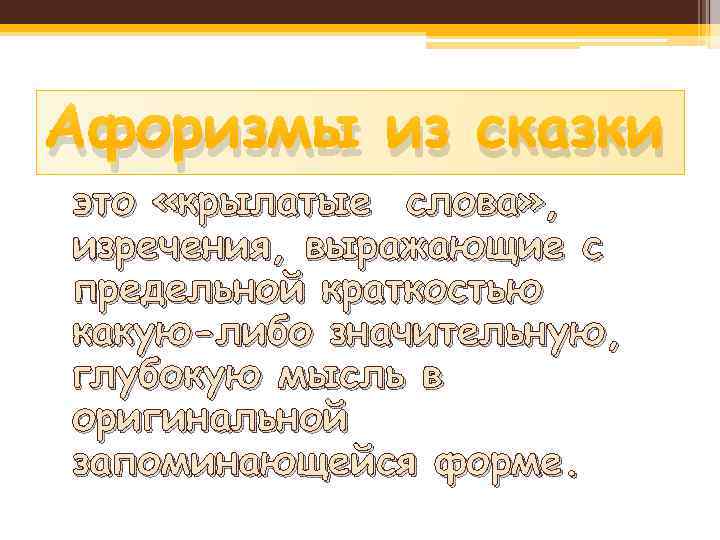 Афоризмы из сказки

это «крылатые слова», изречения, выражающие с предельной краткостью какую-либо значительную, глубокую мысль в оригинальной запоминающейся форме.